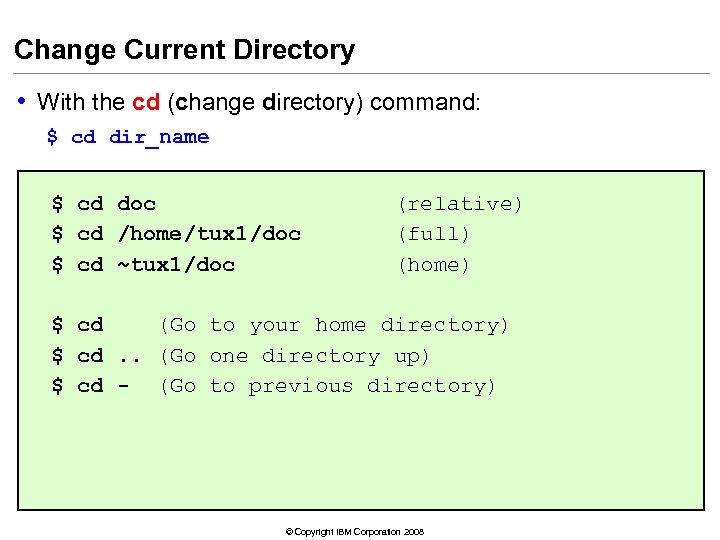 Change Current Directory

• With the cd (change directory) command:

$ cd dir_name

$ cd doc (relative)
$ cd /home/tux1/doc (full)
$ cd ~tux1/doc (home)

$ cd (Go to your home directory)
$ cd .. (Go one directory up)
$ cd - (Go to previous directory)

© Copyright IBM Corporation 2008